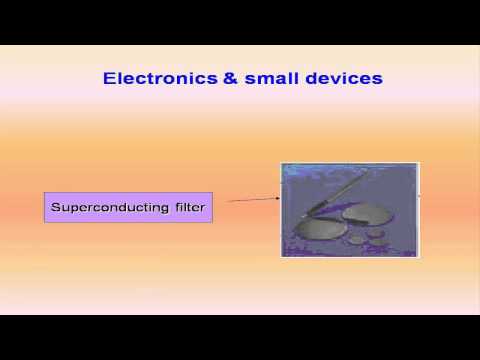 Electronics & small devices

Superconducting filter